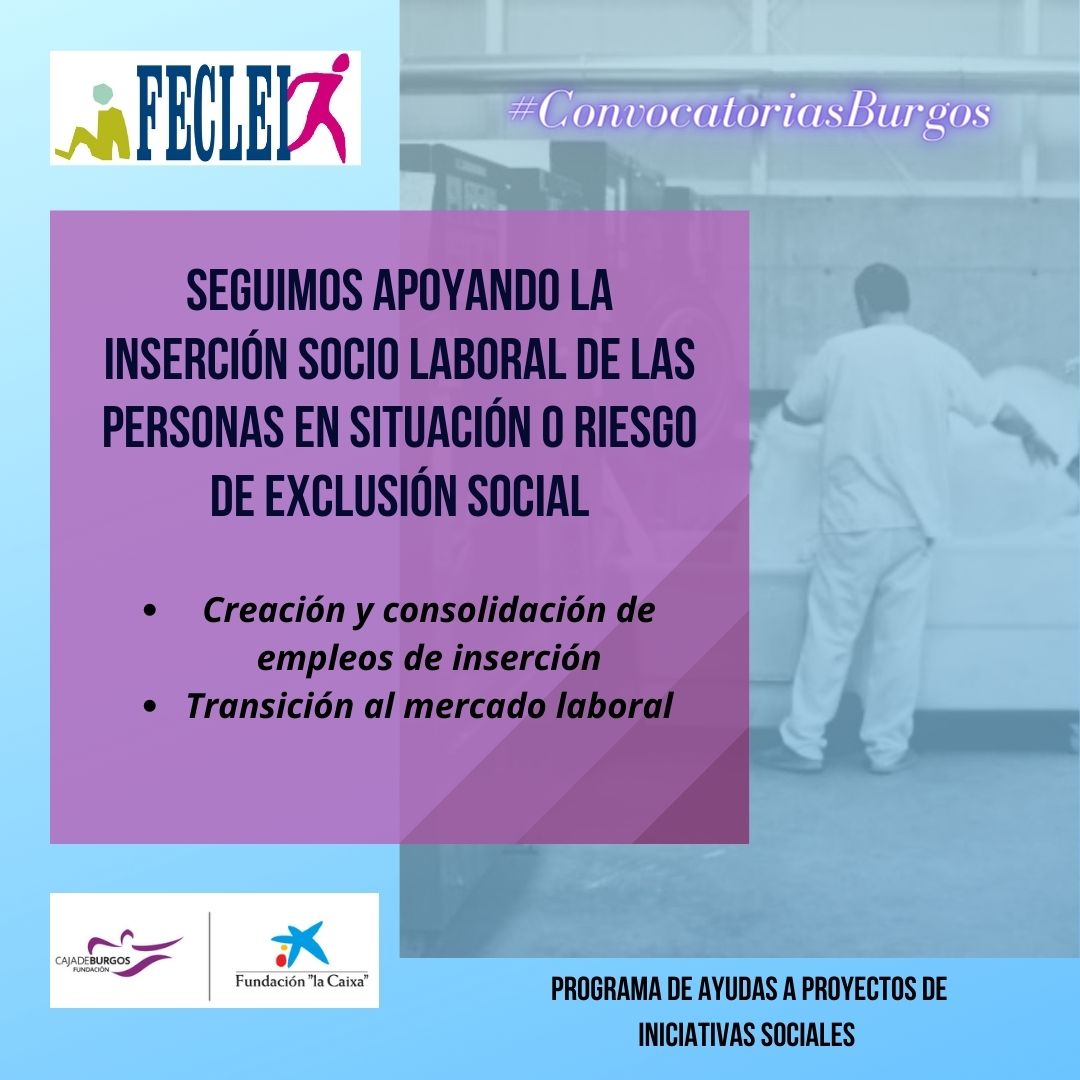 FECLEI

#ConvocatoriasBurgos

SEGUIMOS APOYANDO LA INSERCIÓN SOCIO LABORAL DE LAS PERSONAS EN SITUACIÓN O RIESGO DE EXCLUSIÓN SOCIAL

• Creación y consolidación de empleos de inserción
• Transición al mercado laboral

CAJADEBURGOS FUNDACIÓN

Fundación "la Caixa"

PROGRAMA DE AYUDAS A PROYECTOS DE INICIATIVAS SOCIALES